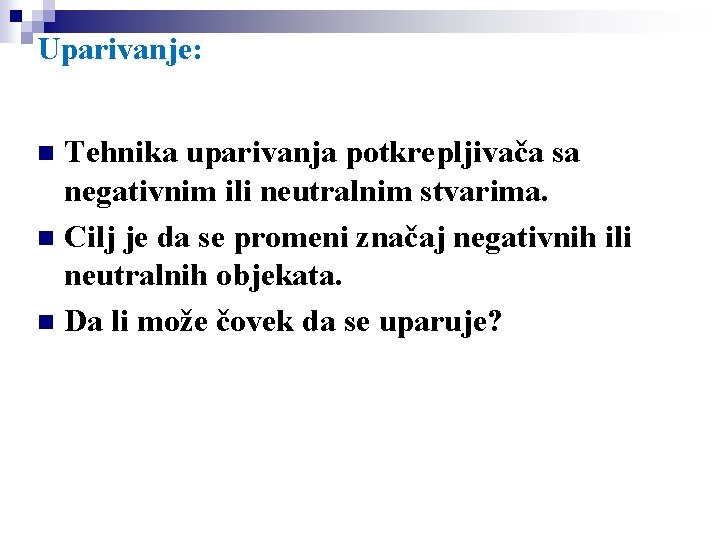 Uparivanje:

Tehnika uparivanja potkrepljivača sa negativnim ili neutralnim stvarima.

Cilj je da se promeni značaj negativnih ili neutralnih objekata.

Da li može čovek da se uparuje?